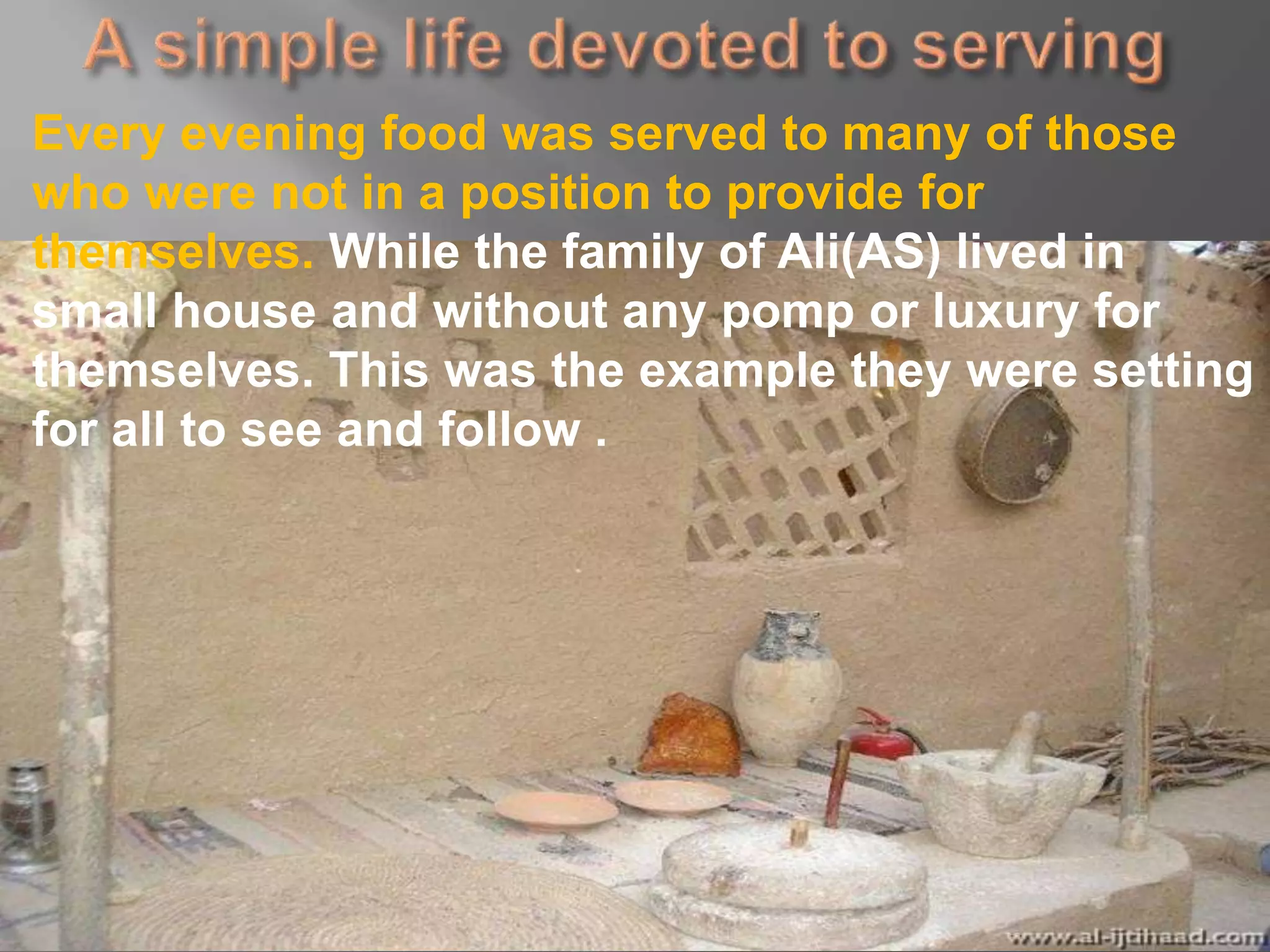 A simple life devoted to serving

Every evening food was served to many of those who were not in a position to provide for themselves. While the family of Ali(AS) lived in small house and without any pomp or luxury for themselves. This was the example they were setting for all to see and follow .

www.al-ijtihaad.com